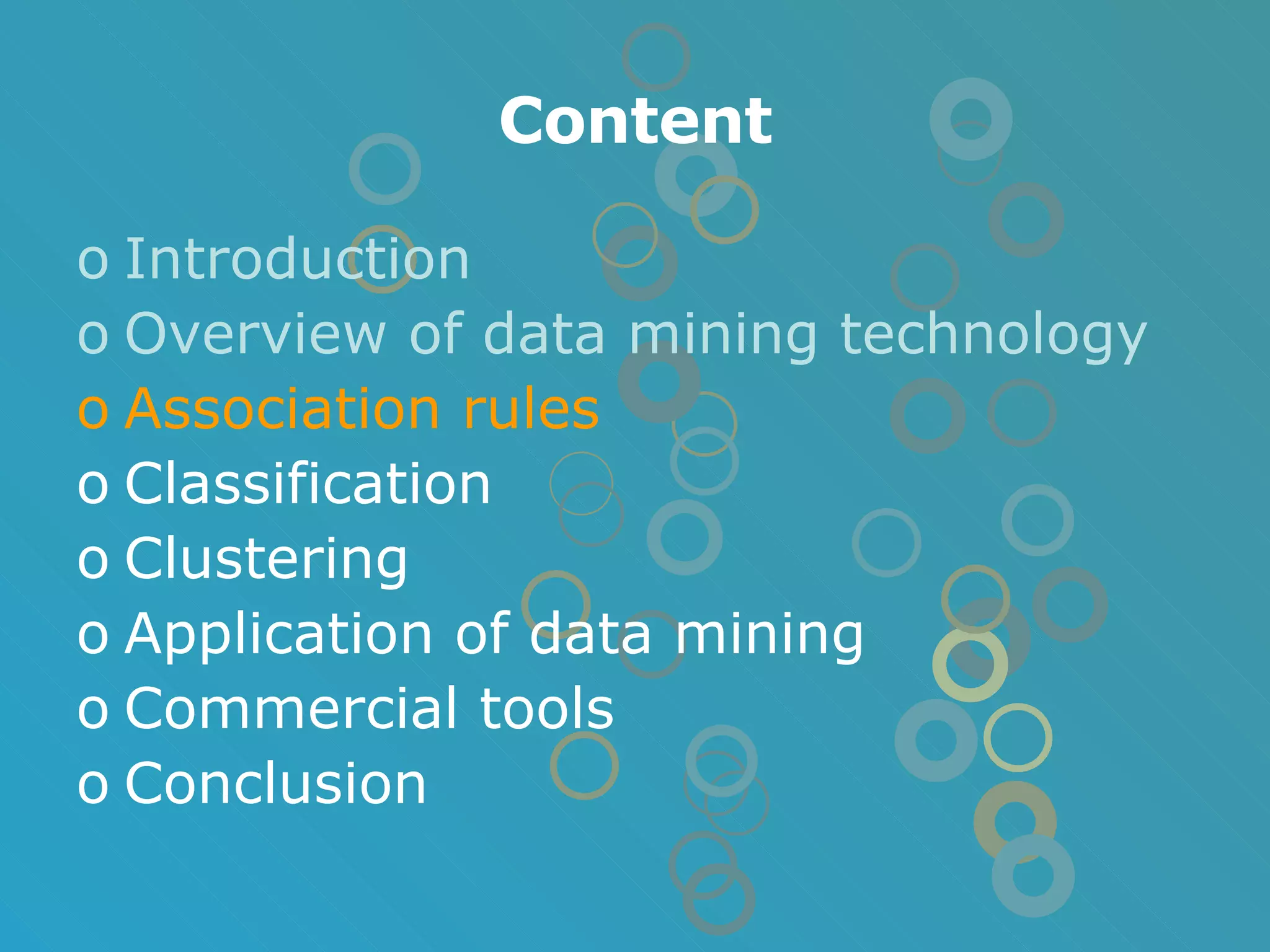 Content

o Introduction
o Overview of data mining technology
o Association rules
o Classification
o Clustering
o Application of data mining
o Commercial tools
o Conclusion